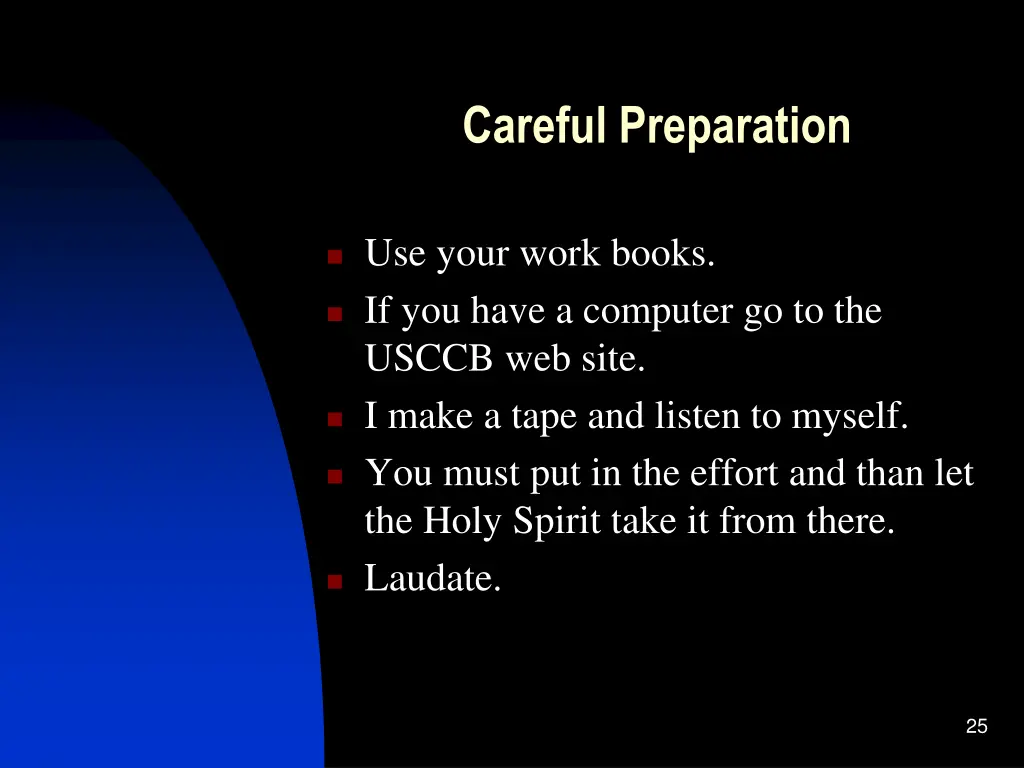 Careful Preparation

- Use your work books.
- If you have a computer go to the USCCB web site.
- I make a tape and listen to myself.
- You must put in the effort and than let the Holy Spirit take it from there.
- Laudate.

25